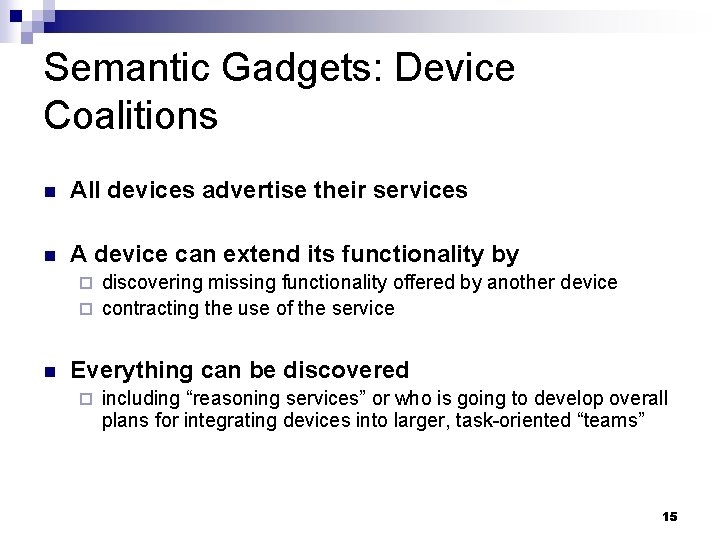 Semantic Gadgets: Device Coalitions

All devices advertise their services

A device can extend its functionality by
discovering missing functionality offered by another device
contracting the use of the service

Everything can be discovered
including “reasoning services” or who is going to develop overall plans for integrating devices into larger, task-oriented “teams”

15